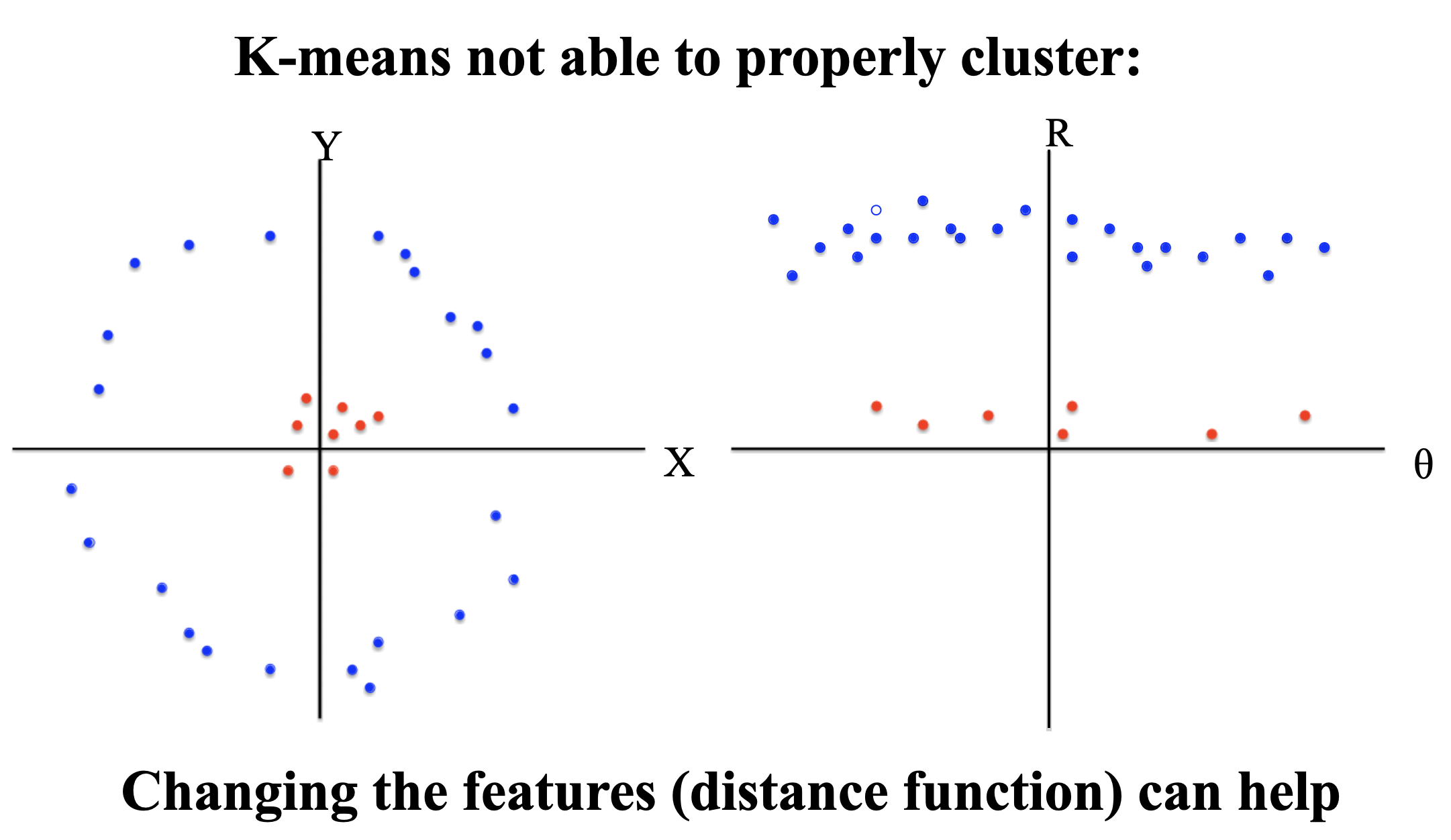 K-means not able to properly cluster:

Y

X

R

θ

Changing the features (distance function) can help